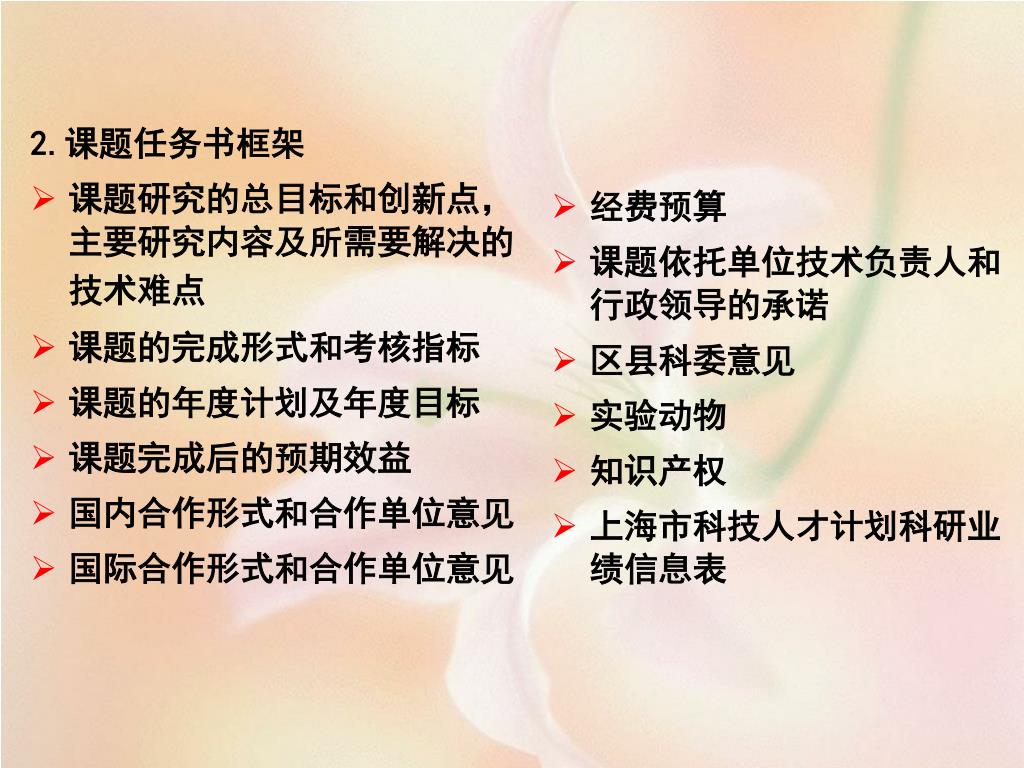 2. 课题任务书框架

➢ 课题研究的总目标和创新点，主要研究内容及所需要解决的技术难点
➢ 课题的完成形式和考核指标
➢ 课题的年度计划及年度目标
➢ 课题完成后的预期效益
➢ 国内合作形式和合作单位意见
➢ 国际合作形式和合作单位意见

➢ 经费预算
➢ 课题依托单位技术负责人和行政领导的承诺
➢ 区县科委意见
➢ 实验动物
➢ 知识产权
➢ 上海市科技人才计划科研业绩信息表